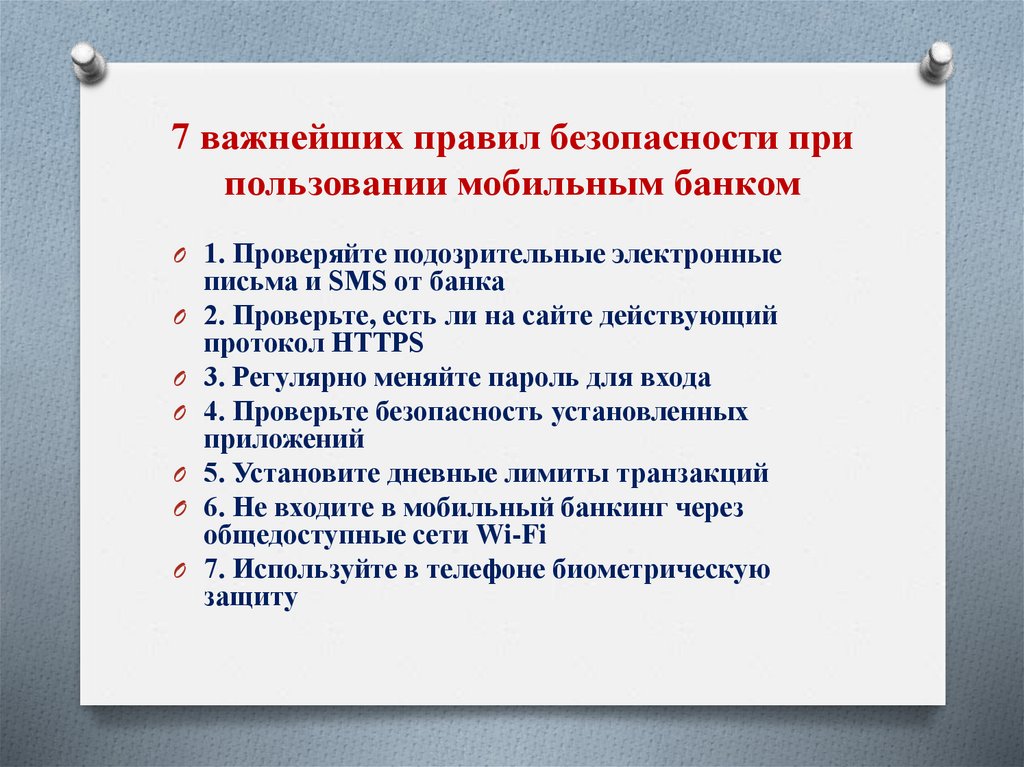 7 важнейших правил безопасности при пользовании мобильным банком

O 1. Проверяйте подозрительные электронные письма и SMS от банка
O 2. Проверьте, есть ли на сайте действующий протокол HTTPS
O 3. Регулярно меняйте пароль для входа
O 4. Проверьте безопасность установленных приложений
O 5. Установите дневные лимиты транзакций
O 6. Не входите в мобильный банкинг через общедоступные сети Wi-Fi
O 7. Используйте в телефоне биометрическую защиту